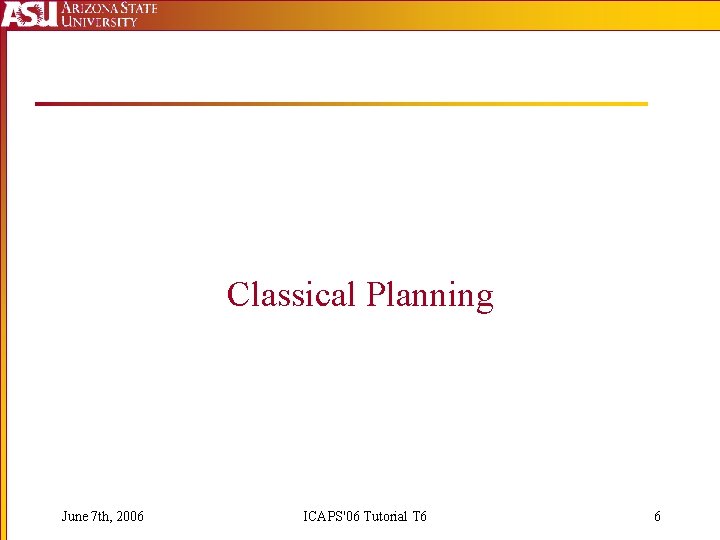 ASU ARIZONA STATE UNIVERSITY

Classical Planning

June 7th, 2006

ICAPS'06 Tutorial T6

6